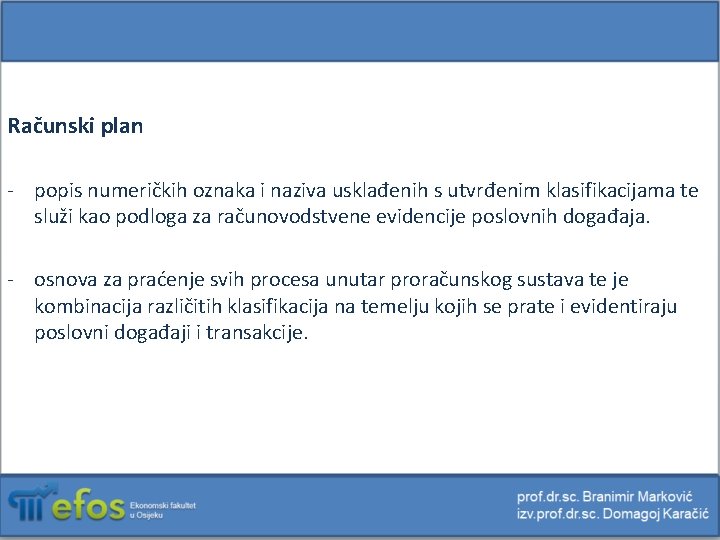 Računski plan

- popis numeričkih oznaka i naziva usklađenih s utvrđenim klasifikacijama te služi kao podloga za računovodstvene evidencije poslovnih događaja.

- osnova za praćenje svih procesa unutar proračunskog sustava te je kombinacija različitih klasifikacija na temelju kojih se prate i evidentiraju poslovni događaji i transakcije.

efos Ekonomski fakultet u Osijeku

prof.dr.sc. Branimir Marković
izv.prof.dr.sc. Domagoj Karačić